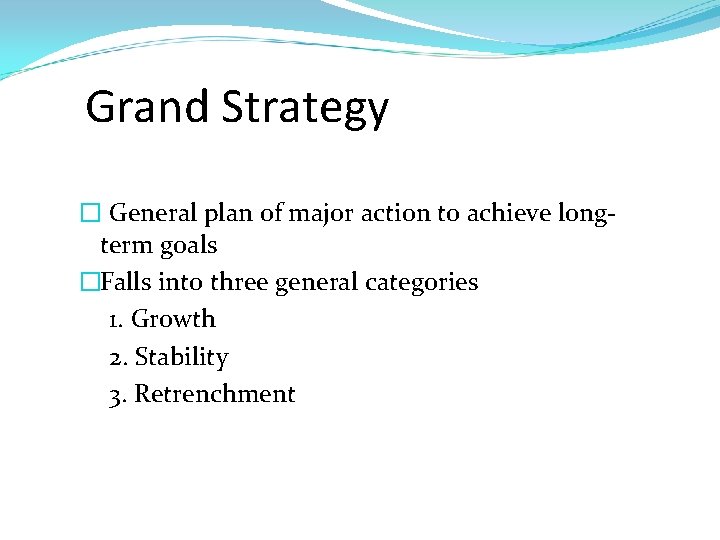 Grand Strategy

□ General plan of major action to achieve long-term goals

□Falls into three general categories

1. Growth

2. Stability

3. Retrenchment